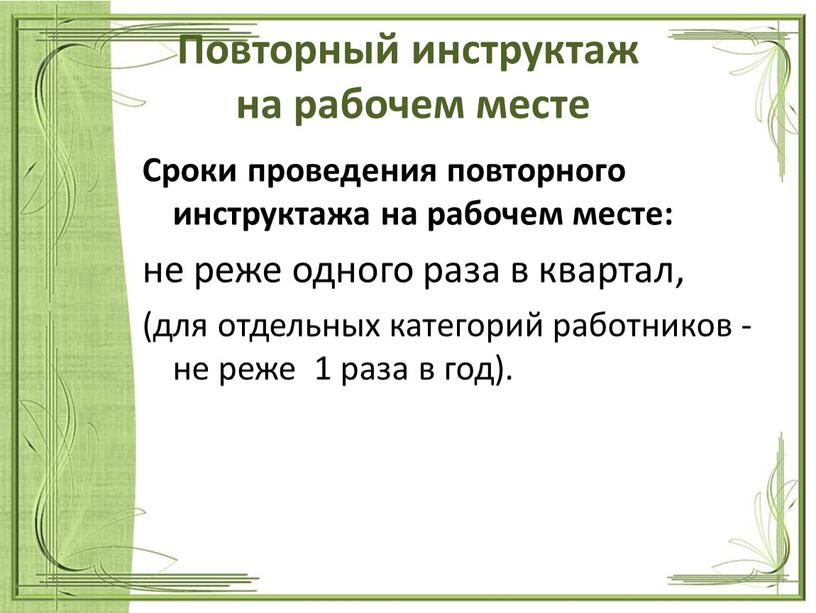 Повторный инструктаж на рабочем месте

Сроки проведения повторного инструктажа на рабочем месте:

не реже одного раза в квартал,

(для отдельных категорий работников - не реже 1 раза в год).